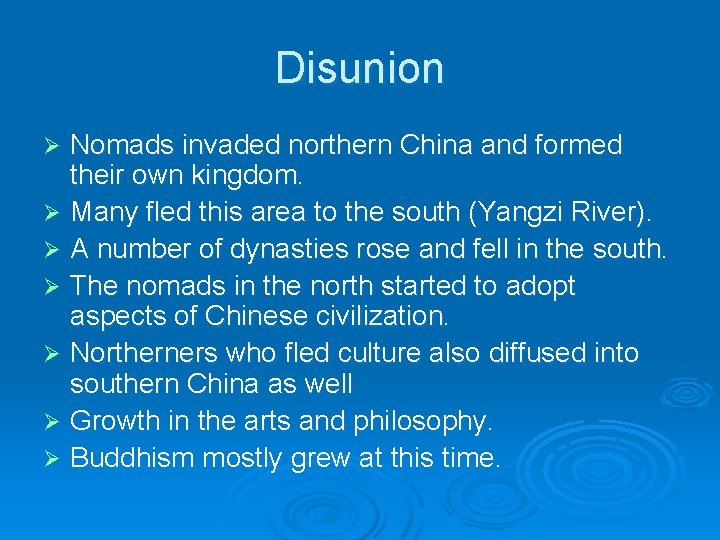 Disunion

➢ Nomads invaded northern China and formed their own kingdom.
➢ Many fled this area to the south (Yangzi River).
➢ A number of dynasties rose and fell in the south.
➢ The nomads in the north started to adopt aspects of Chinese civilization.
➢ Northerners who fled culture also diffused into southern China as well
➢ Growth in the arts and philosophy.
➢ Buddhism mostly grew at this time.